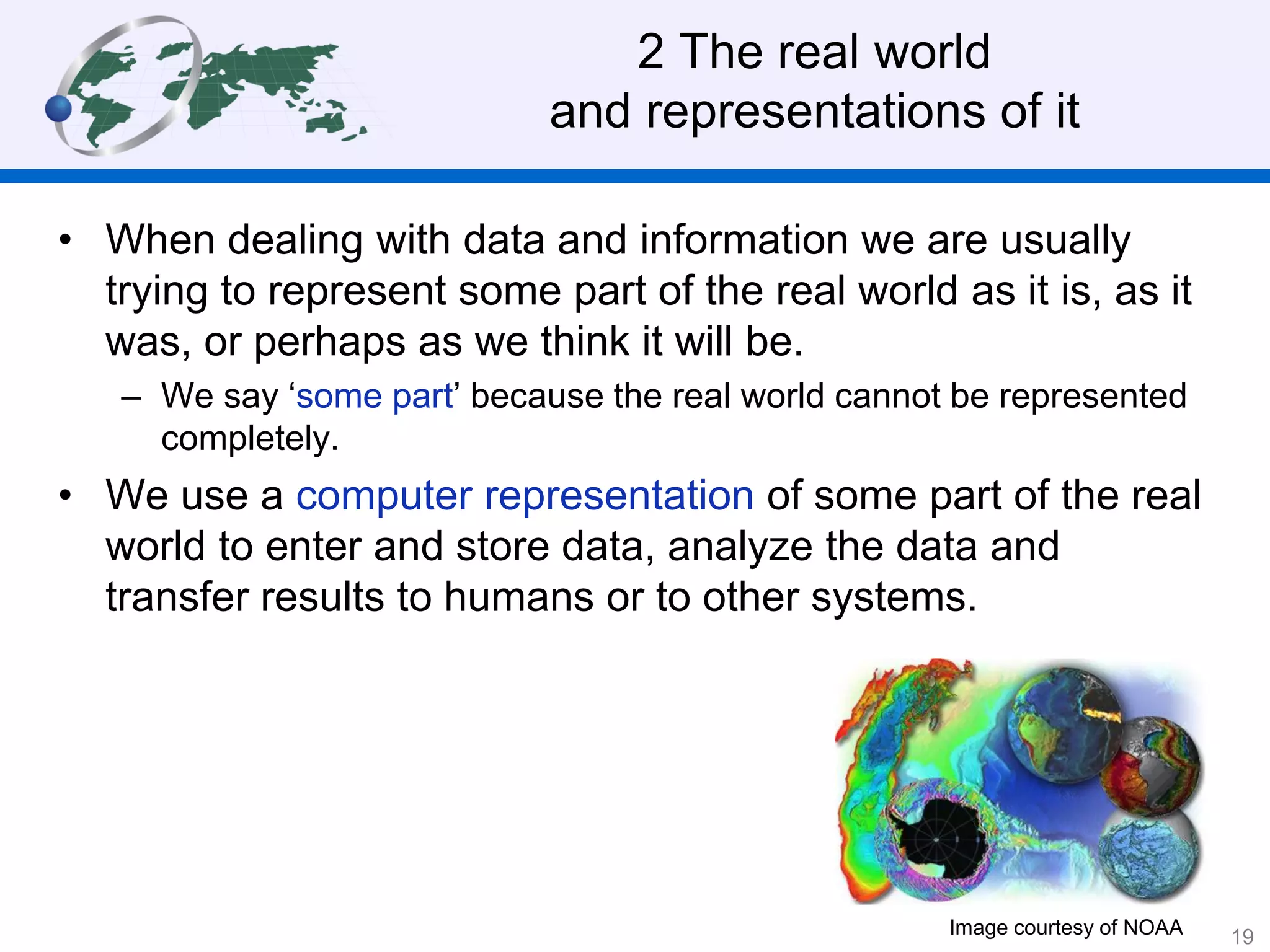 2 The real world
and representations of it

• When dealing with data and information we are usually trying to represent some part of the real world as it is, as it was, or perhaps as we think it will be.

– We say ‘some part’ because the real world cannot be represented completely.

• We use a computer representation of some part of the real world to enter and store data, analyze the data and transfer results to humans or to other systems.

Image courtesy of NOAA

19